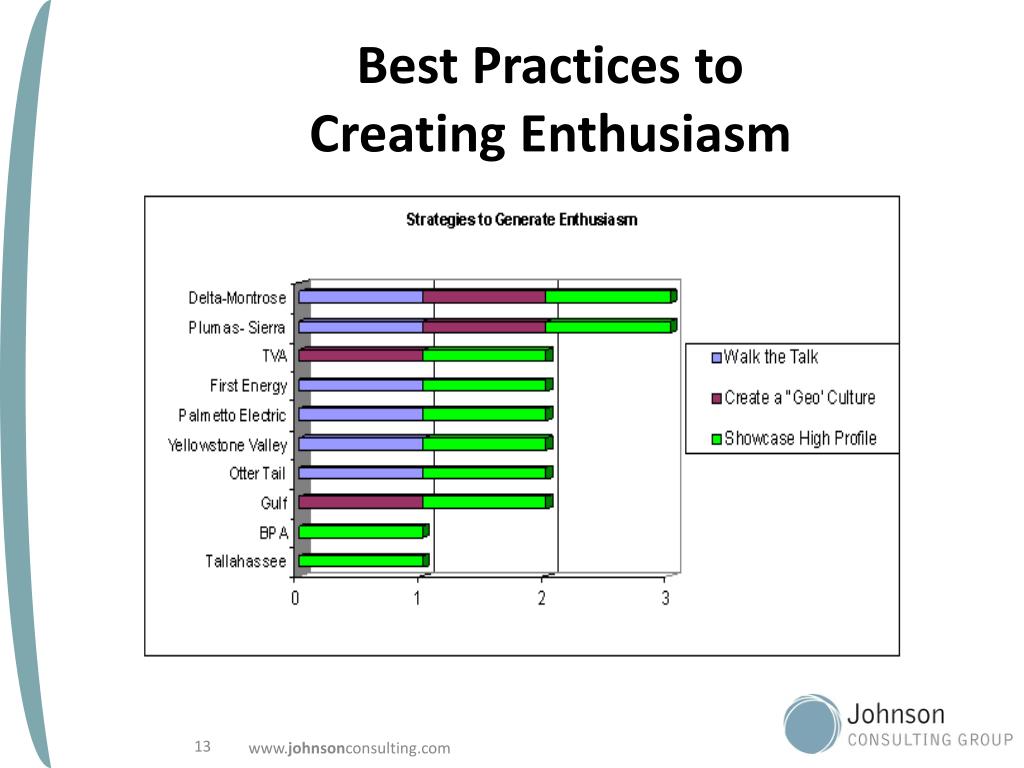 Best Practices to Creating Enthusiasm

Strategies to Generate Enthusiasm

Delta-Montrose
Plumas- Sierra
TVA
First Energy
Palmetto Electric
Yellowstone Valley
Otter Tail
Gulf
BPA
Tallahassee

0
1
2
3

Walk the Talk
Create a "Geo' Culture
Showcase High Profile

13
www.johnsonconsulting.com

Johnson
CONSULTING GROUP